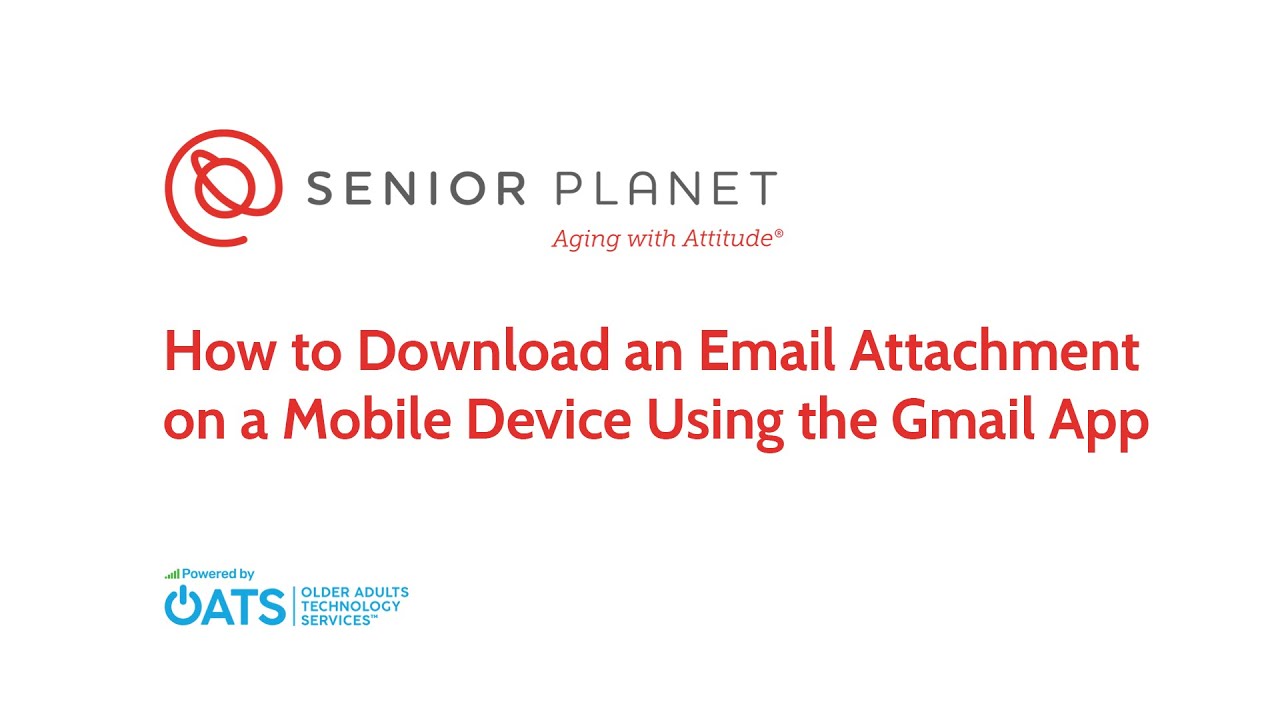 SENIOR PLANET
Aging with Attitude®

How to Download an Email Attachment on a Mobile Device Using the Gmail App

Powered by
OATS | OLDER ADULTS TECHNOLOGY SERVICES™